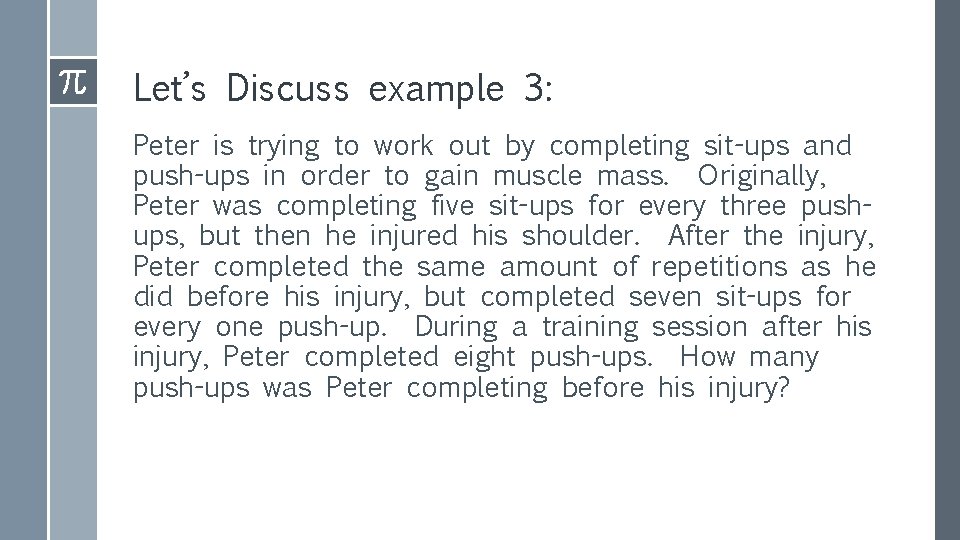 $\pi$

Let's Discuss example 3:

Peter is trying to work out by completing sit-ups and push-ups in order to gain muscle mass. Originally, Peter was completing five sit-ups for every three push-ups, but then he injured his shoulder. After the injury, Peter completed the same amount of repetitions as he did before his injury, but completed seven sit-ups for every one push-up. During a training session after his injury, Peter completed eight push-ups. How many push-ups was Peter completing before his injury?